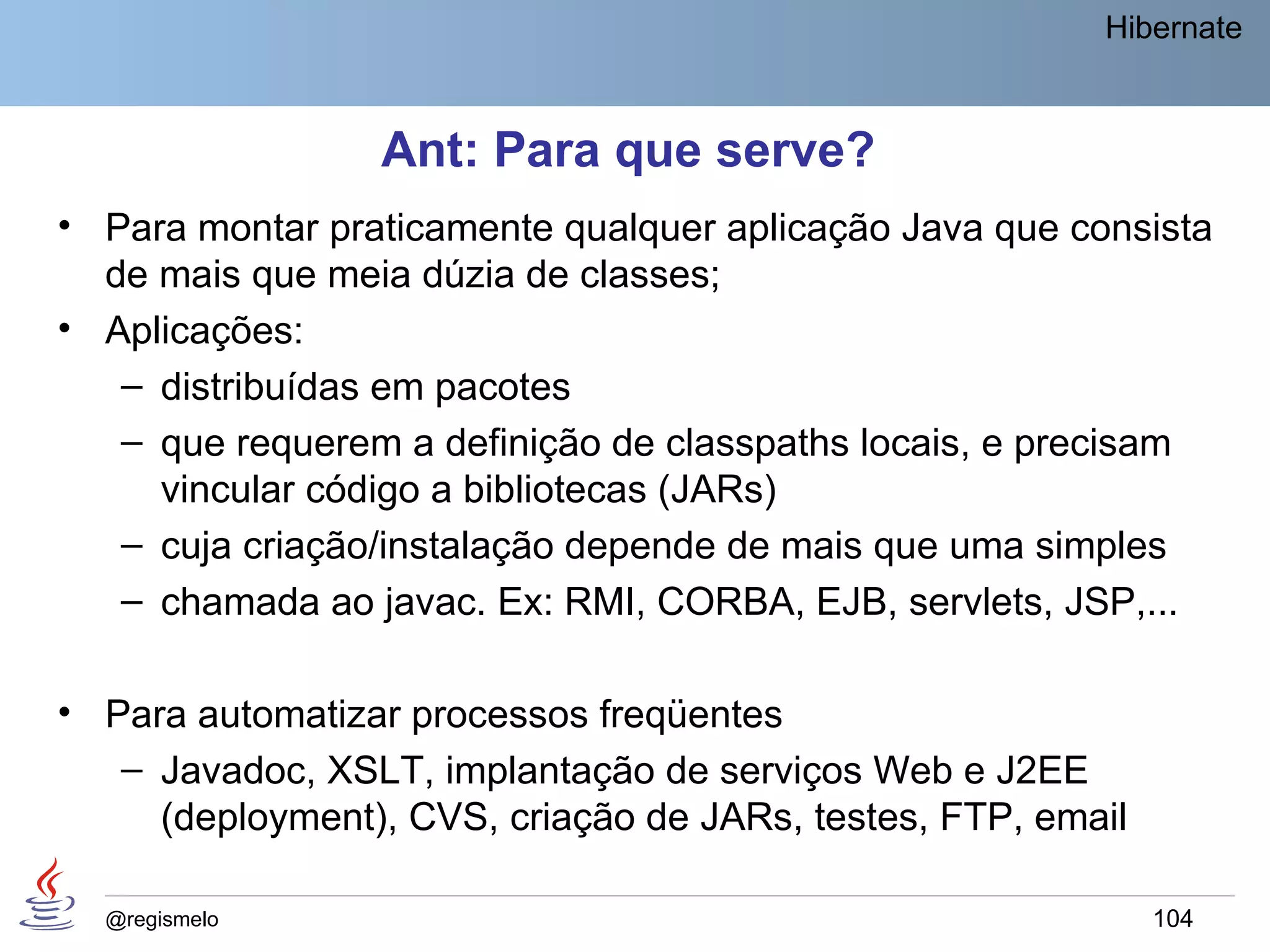 Hibernate

Ant: Para que serve?

• Para montar praticamente qualquer aplicação Java que consista de mais que meia dúzia de classes;
• Aplicações:
– distribuídas em pacotes
– que requerem a definição de classpaths locais, e precisam vincular código a bibliotecas (JARs)
– cuja criação/instalação depende de mais que uma simples
– chamada ao javac. Ex: RMI, CORBA, EJB, servlets, JSP,...

• Para automatizar processos freqüentes
– Javadoc, XSLT, implantação de serviços Web e J2EE (deployment), CVS, criação de JARs, testes, FTP, email

@regismelo

104